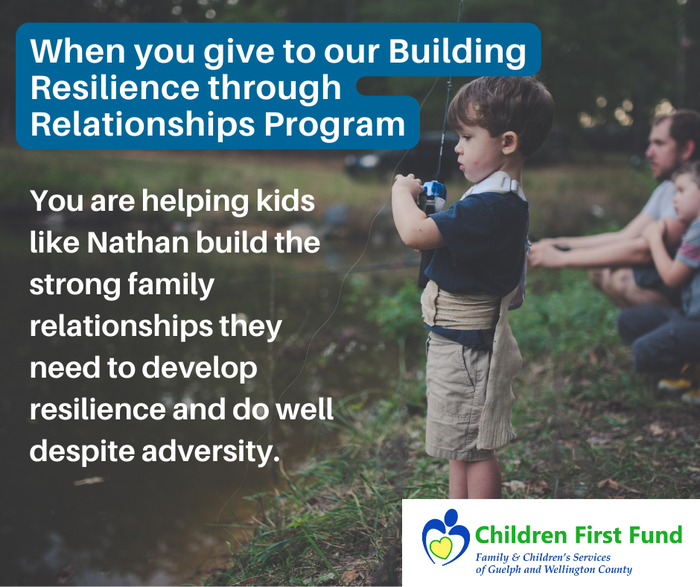 When you give to our Building Resilience through Relationships Program

You are helping kids like Nathan build the strong family relationships they need to develop resilience and do well despite adversity.

Children First Fund
Family & Children's Services of Guelph and Wellington County